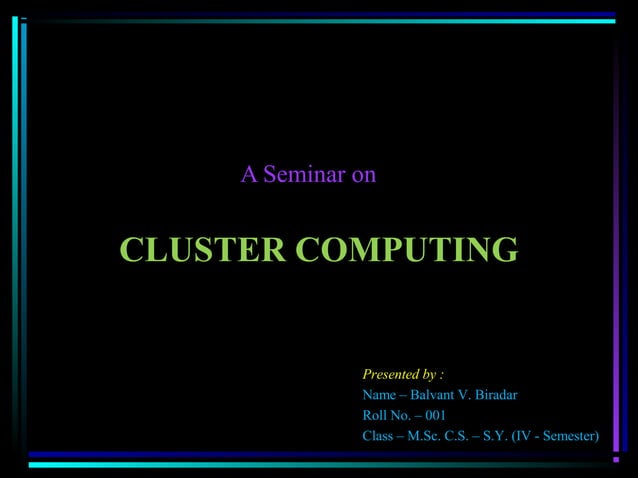 A Seminar on

CLUSTER COMPUTING

Presented by :
Name – Balvant V. Biradar
Roll No. – 001
Class – M.Sc. C.S. – S.Y. (IV - Semester)